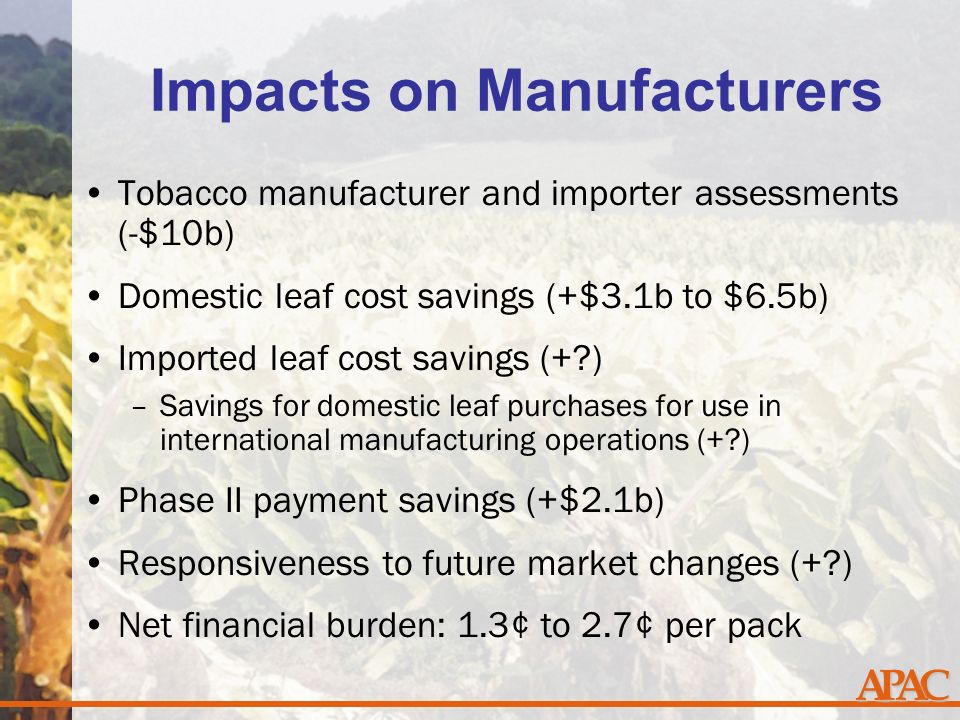 Impacts on Manufacturers

• Tobacco manufacturer and importer assessments (-\$10b)

• Domestic leaf cost savings (+\$3.1b to \$6.5b)

• Imported leaf cost savings (+?)

– Savings for domestic leaf purchases for use in international manufacturing operations (+?)

• Phase II payment savings (+\$2.1b)

• Responsiveness to future market changes (+?)

• Net financial burden: 1.3¢ to 2.7¢ per pack

APAC